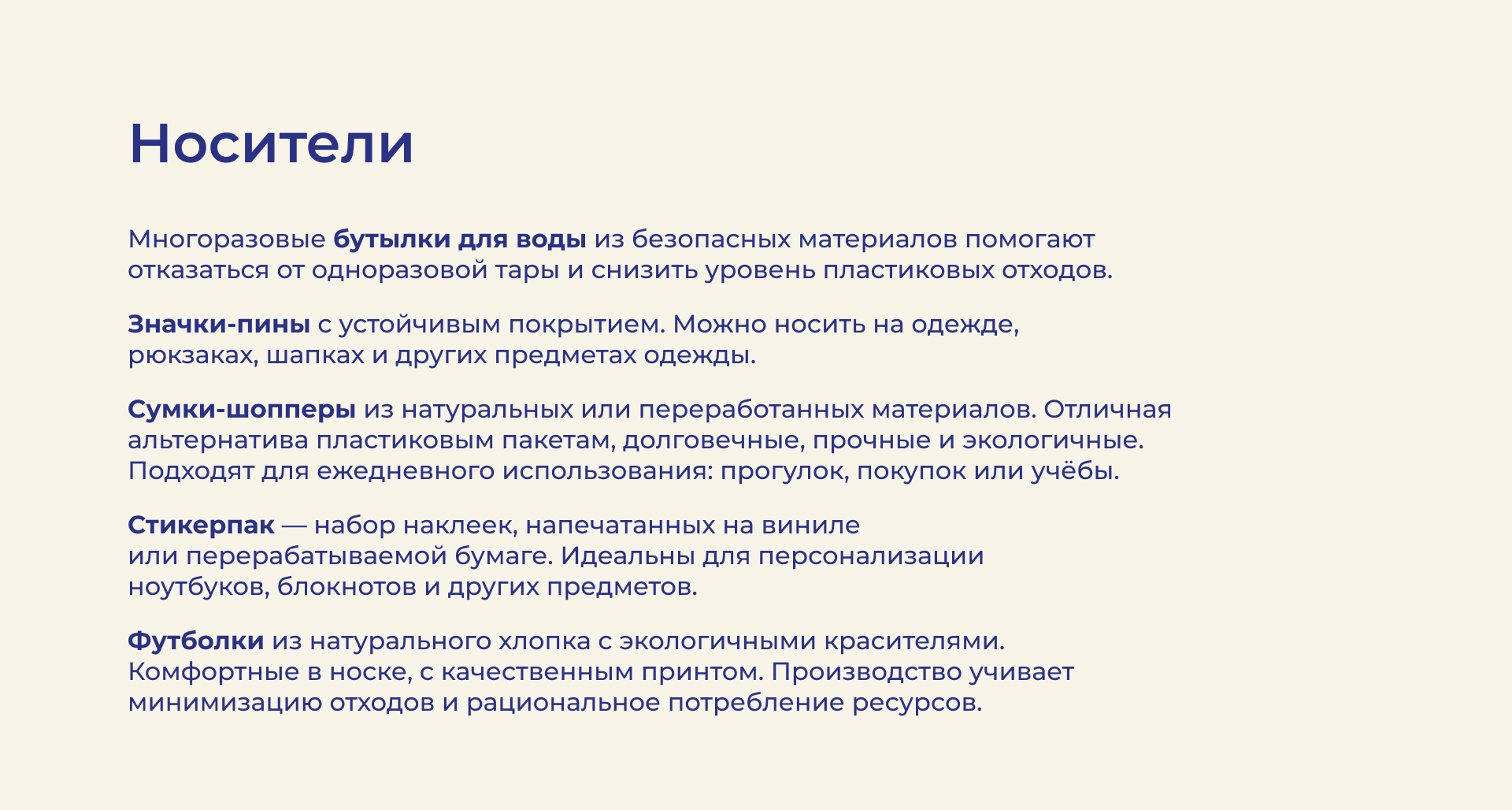 Носители

Многоразовые бутылки для воды из безопасных материалов помогают отказаться от одноразовой тары и снизить уровень пластиковых отходов.

Значки-пины с устойчивым покрытием. Можно носить на одежде, рюкзаках, шапках и других предметах одежды.

Сумки-шопперы из натуральных или переработанных материалов. Отличная альтернатива пластиковым пакетам, долговечные, прочные и экологичные. Подходят для ежедневного использования: прогулок, покупок или учёбы.

Стикерпак — набор наклеек, напечатанных на виниле или перерабатываемой бумаге. Идеальны для персонализации ноутбуков, блокнотов и других предметов.

Футболки из натурального хлопка с экологичными красителями. Комфортные в носке, с качественным принтом. Производство учивает минимизацию отходов и рациональное потребление ресурсов.